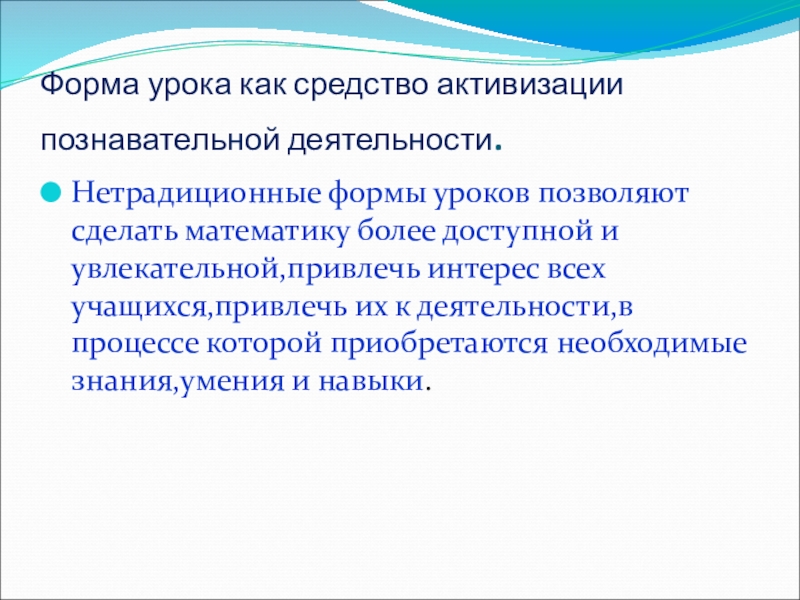 Форма урока как средство активизации познавательной деятельности.

Нетрадиционные формы уроков позволяют сделать математику более доступной и увлекательной,привлечь интерес всех учащихся,привлечь их к деятельности,в процессе которой приобретаются необходимые знания,умения и навыки.